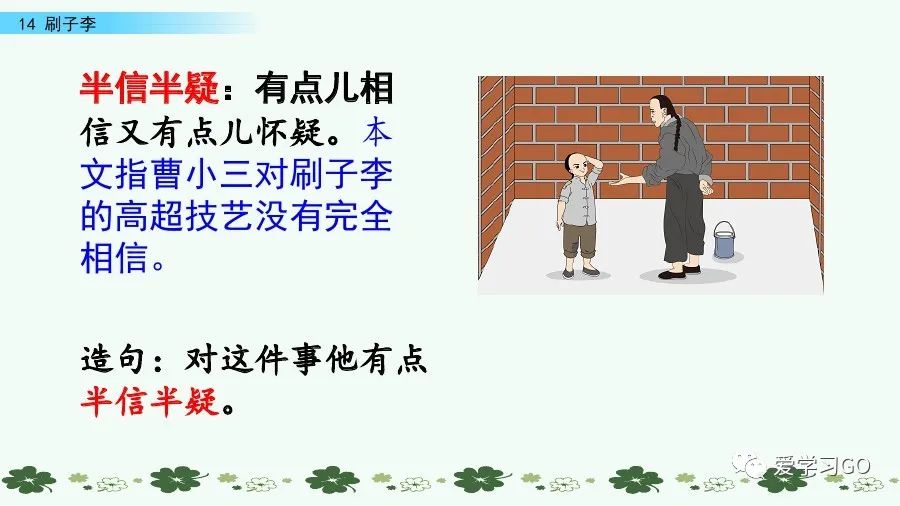 14 刷子李

半信半疑：有点儿相信又有点儿怀疑。本文指曹小三对刷子李的高超技艺没有完全相信。

造句：对这件事他有点半信半疑。

爱学习GO